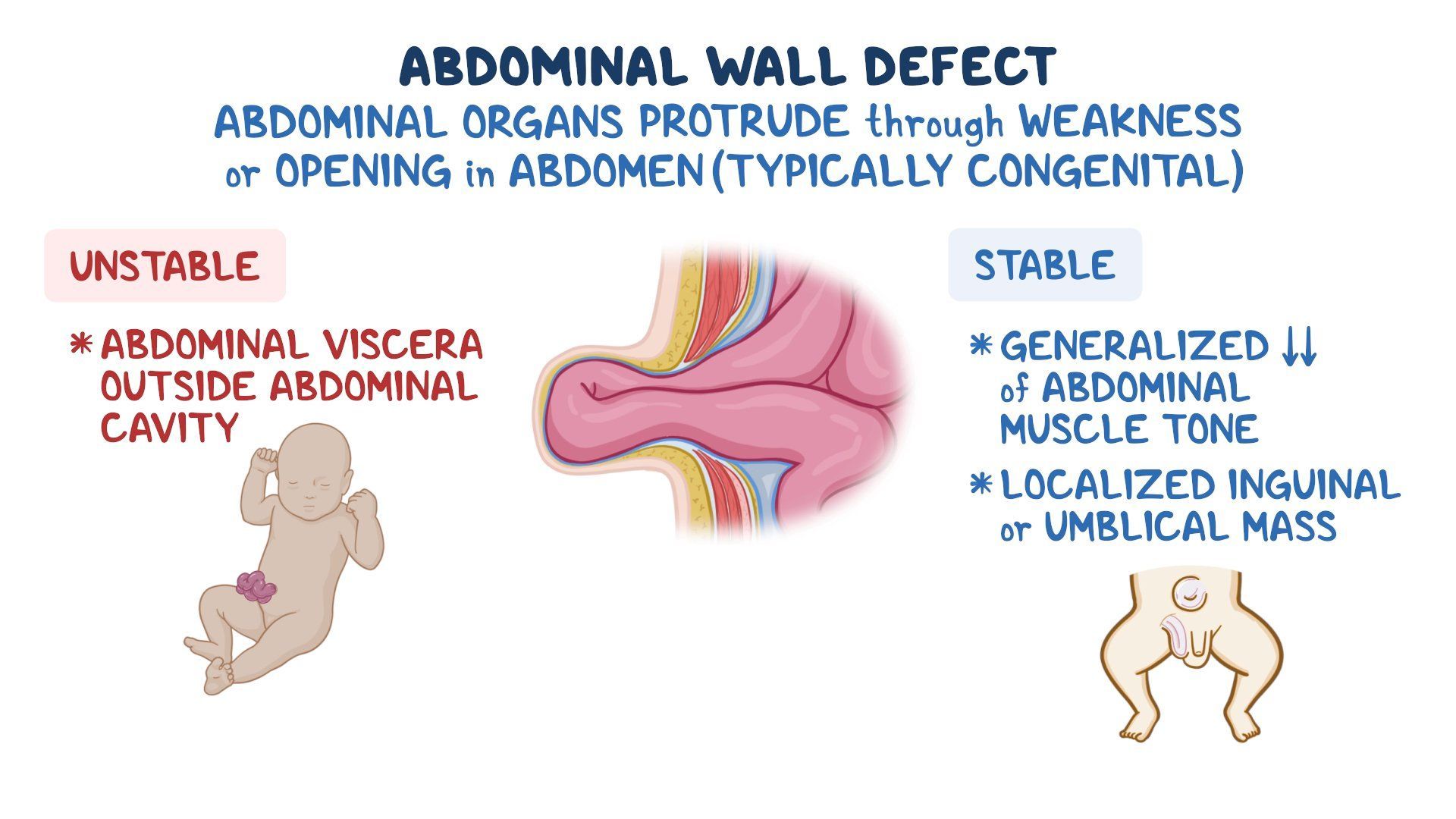 ABDOMINAL WALL DEFECT

ABDOMINAL ORGANS PROTRUDE through WEAKNESS or OPENING in ABDOMEN (TYPICALLY CONGENITAL)

UNSTABLE

* ABDOMINAL VISCERA OUTSIDE ABDOMINAL CAVITY

STABLE

* GENERALIZED ↓↓ of ABDOMINAL MUSCLE TONE

* LOCALIZED INGUINAL or UMBLICAL MASS